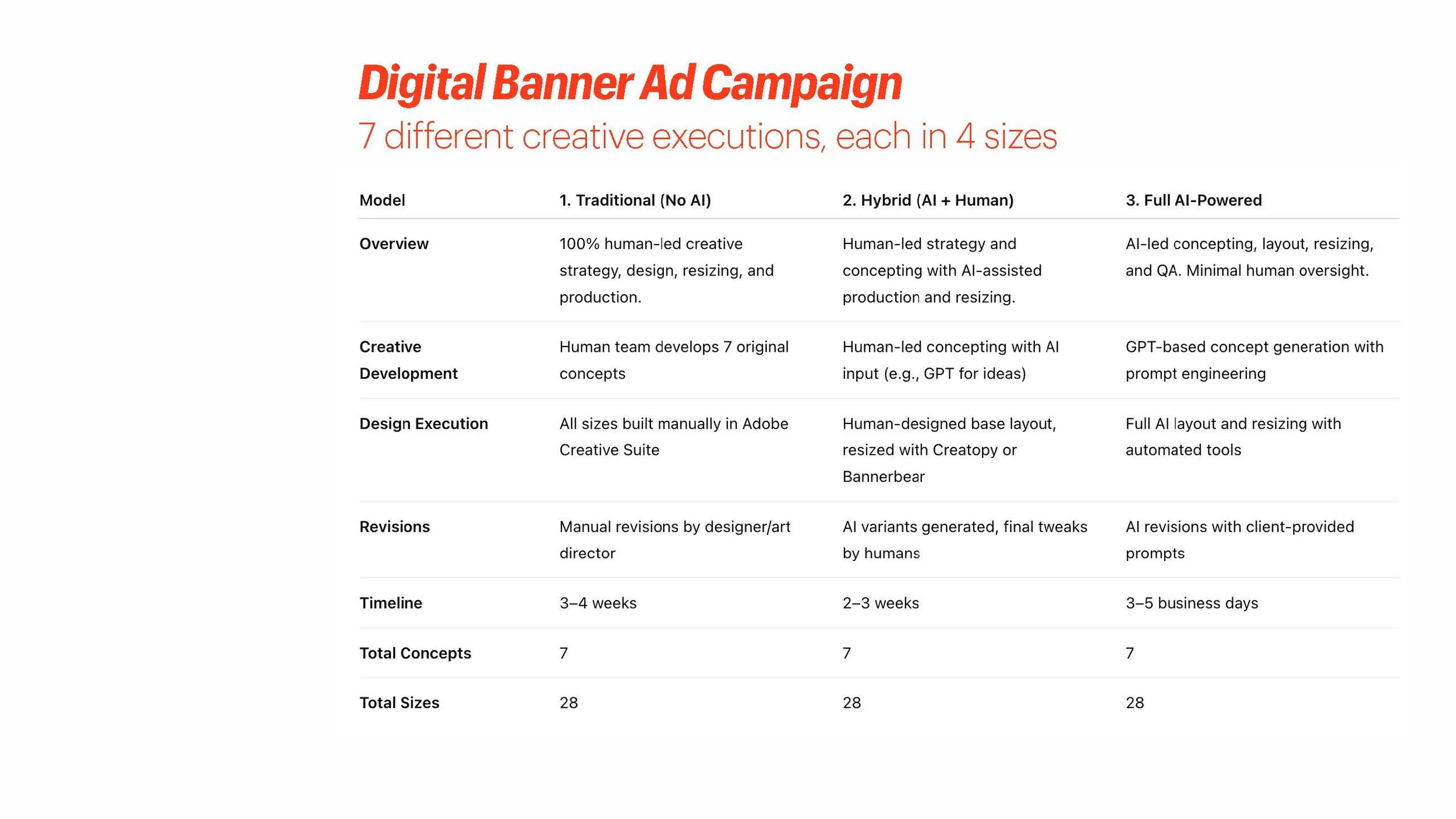 Digital Banner Ad Campaign

7 different creative executions, each in 4 sizes

| Model | 1. Traditional (No AI) | 2. Hybrid (AI + Human) | 3. Full AI-Powered |
|---|---|---|---|
| Overview | 100% human-led creative strategy, design, resizing, and production. | Human-led strategy and concepting with AI-assisted production and resizing. | AI-led concepting, layout, resizing, and QA. Minimal human oversight. |
| Creative Development | Human team develops 7 original concepts | Human-led concepting with AI input (e.g., GPT for ideas) | GPT-based concept generation with prompt engineering |
| Design Execution | All sizes built manually in Adobe Creative Suite | Human-designed base layout, resized with Creatopy or Bannerbear | Full AI layout and resizing with automated tools |
| Revisions | Manual revisions by designer/art director | AI variants generated, final tweaks by humans | AI revisions with client-provided prompts |
| Timeline | 3–4 weeks | 2–3 weeks | 3–5 business days |
| Total Concepts | 7 | 7 | 7 |
| Total Sizes | 28 | 28 | 28 |